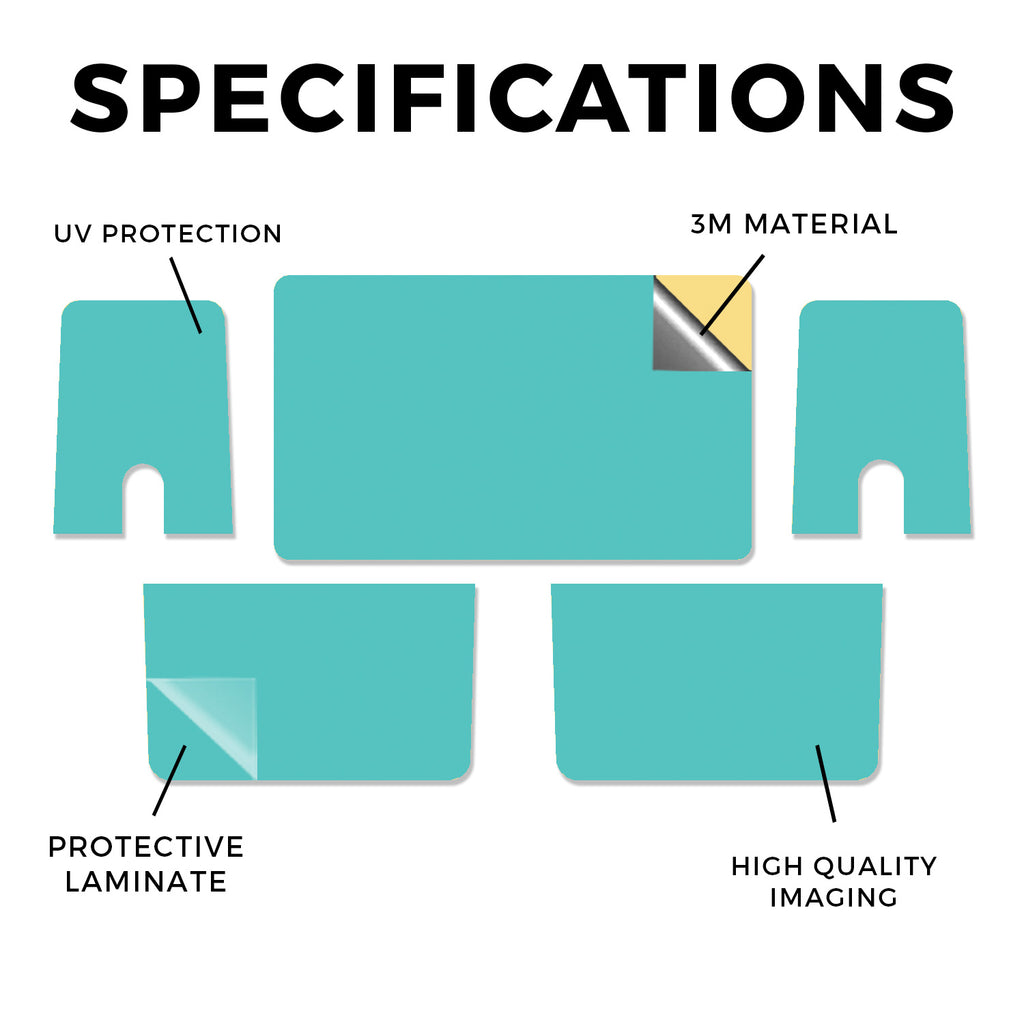 SPECIFICATIONS

UV PROTECTION

3M MATERIAL

PROTECTIVE LAMINATE

HIGH QUALITY IMAGING